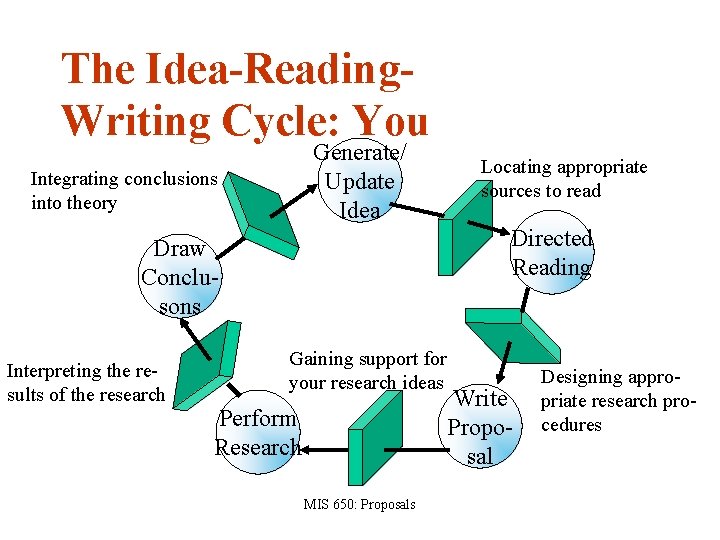 The Idea-Reading-Writing Cycle: You

Generate/ Update Idea

Locating appropriate sources to read

Directed Reading

Designing appropriate research procedures

Write Proposal

Gaining support for your research ideas

Perform Research

Interpreting the results of the research

Draw Conclusons

Integrating conclusions into theory

MIS 650: Proposals